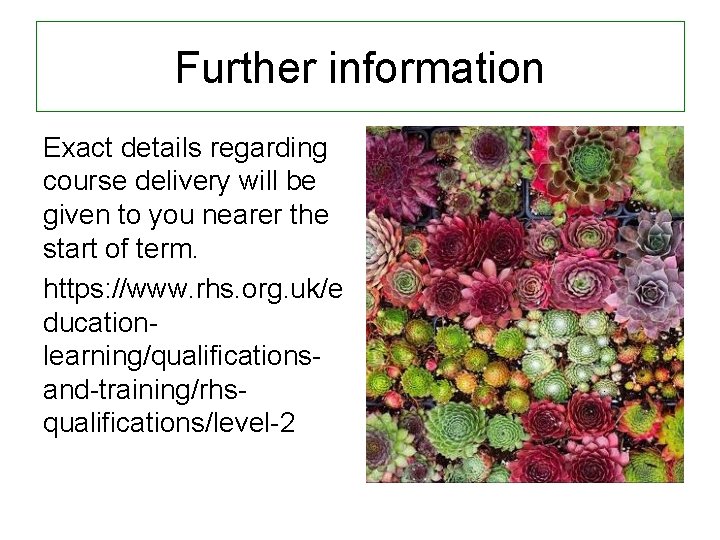 Further information

Exact details regarding course delivery will be given to you nearer the start of term.

https://www.rhs.org.uk/education-learning/qualifications-and-training/rhs-qualifications/level-2